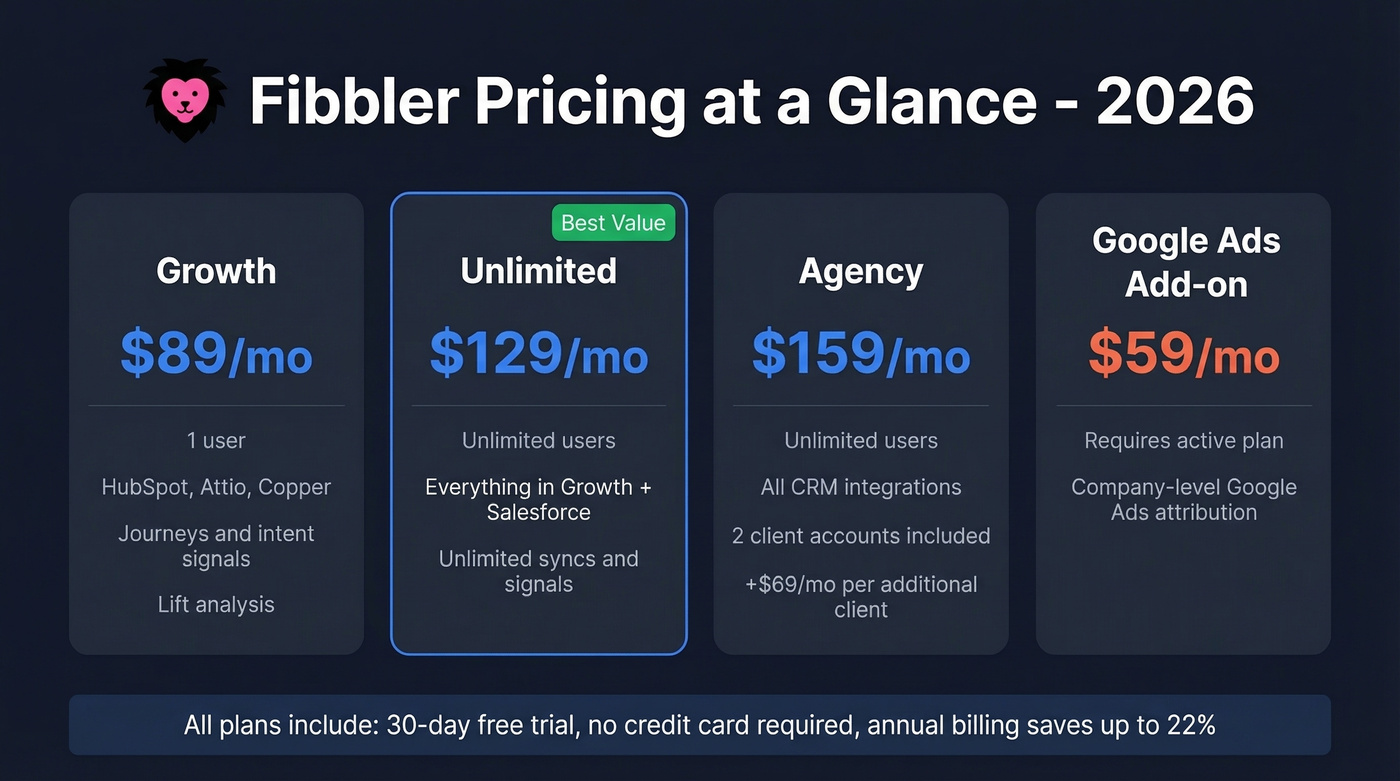 Fibbler Pricing at a Glance - 2026

Growth

$89/mo

1 user

HubSpot, Attio, Copper

Journeys and intent signals

Lift analysis

Best Value

Unlimited

$129/mo

Unlimited users

Everything in Growth + Salesforce

Unlimited syncs and signals

Agency

$159/mo

Unlimited users

All CRM integrations

2 client accounts included

+$69/mo per additional client

Google Ads Add-on

$59/mo

Requires active plan

Company-level Google Ads attribution

All plans include: 30-day free trial, no credit card required, annual billing saves up to 22%